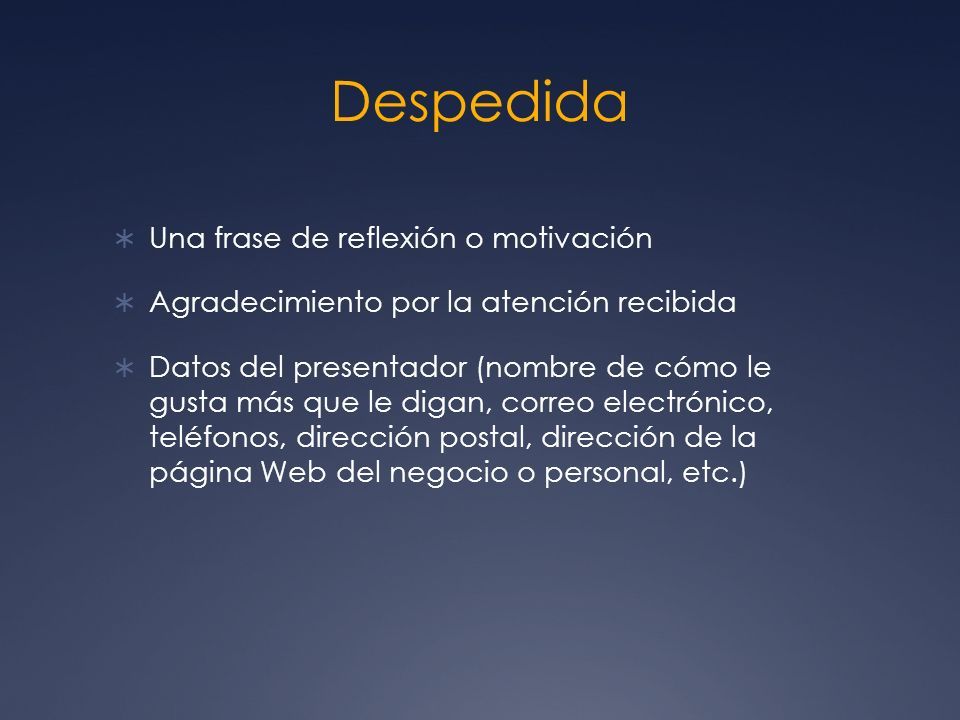 Despedida

∗ Una frase de reflexión o motivación

∗ Agradecimiento por la atención recibida

∗ Datos del presentador (nombre de cómo le gusta más que le digan, correo electrónico, teléfonos, dirección postal, dirección de la página Web del negocio o personal, etc.)